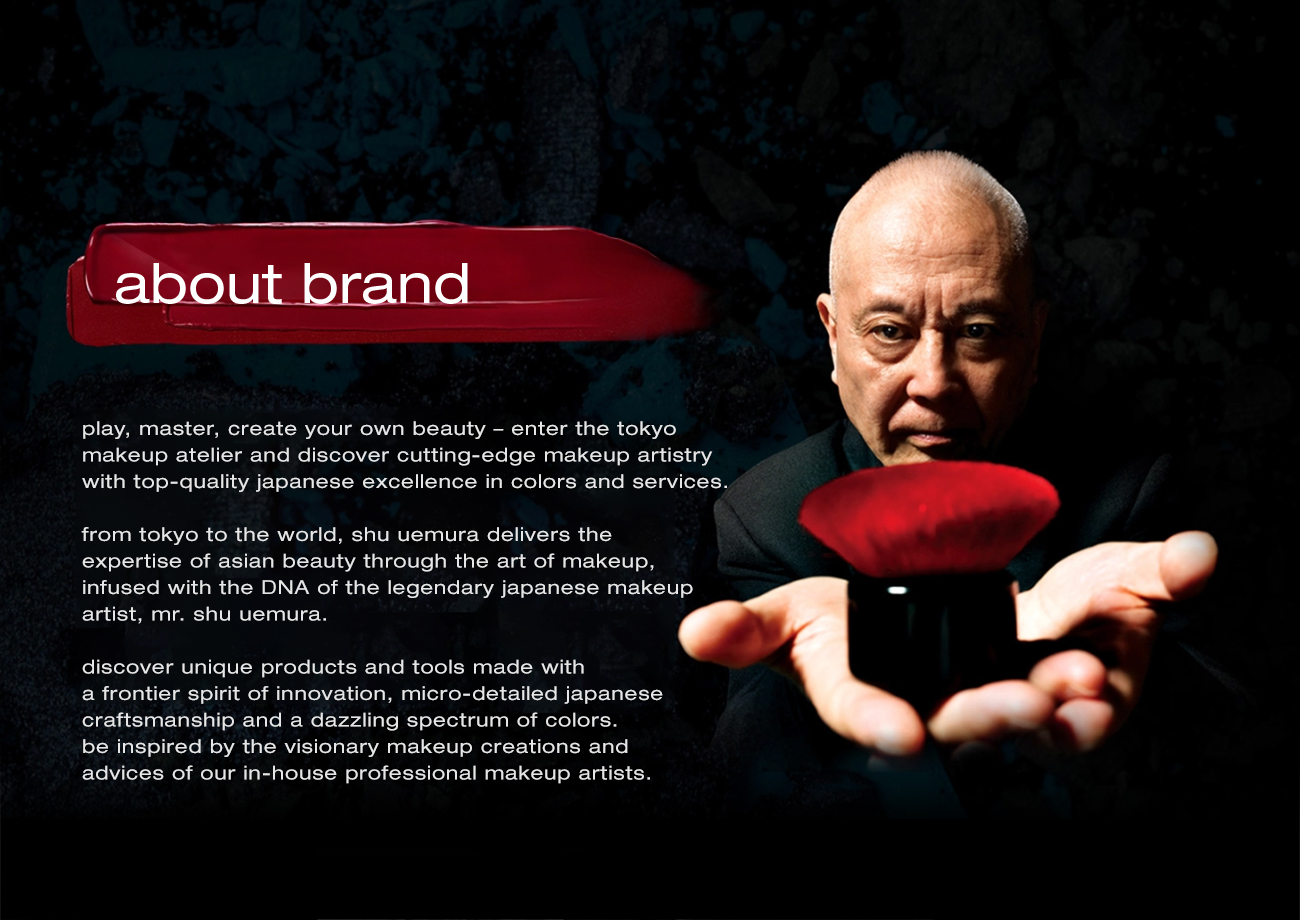 about brand

play, master, create your own beauty – enter the tokyo makeup atelier and discover cutting-edge makeup artistry with top-quality japanese excellence in colors and services.

from tokyo to the world, shu uemura delivers the expertise of asian beauty through the art of makeup, infused with the DNA of the legendary japanese makeup artist, mr. shu uemura.

discover unique products and tools made with a frontier spirit of innovation, micro-detailed japanese craftsmanship and a dazzling spectrum of colors. be inspired by the visionary makeup creations and advices of our in-house professional makeup artists.